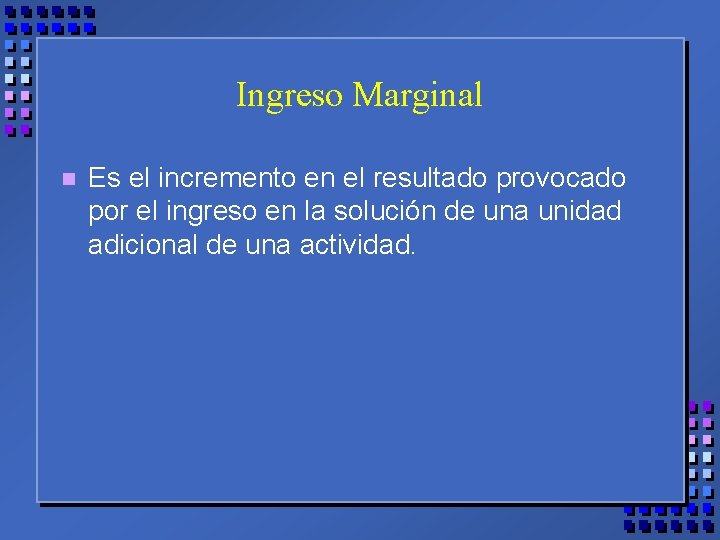 Ingreso Marginal

Es el incremento en el resultado provocado por el ingreso en la solución de una unidad adicional de una actividad.